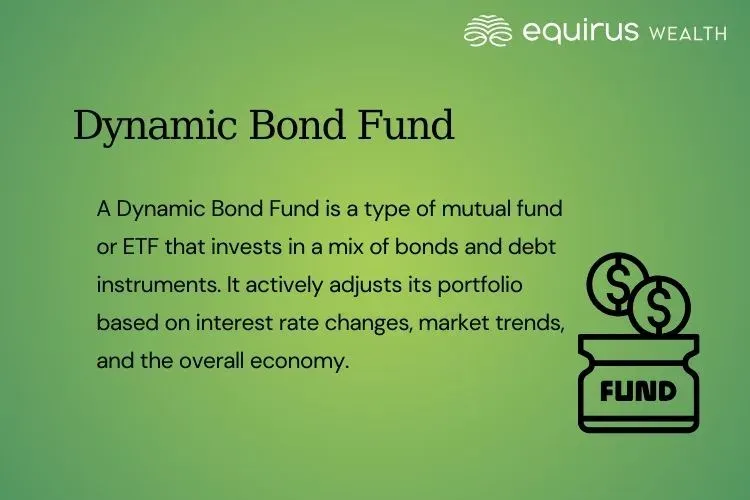 equirus WEALTH

Dynamic Bond Fund

A Dynamic Bond Fund is a type of mutual fund or ETF that invests in a mix of bonds and debt instruments. It actively adjusts its portfolio based on interest rate changes, market trends, and the overall economy.

$ $

FUND